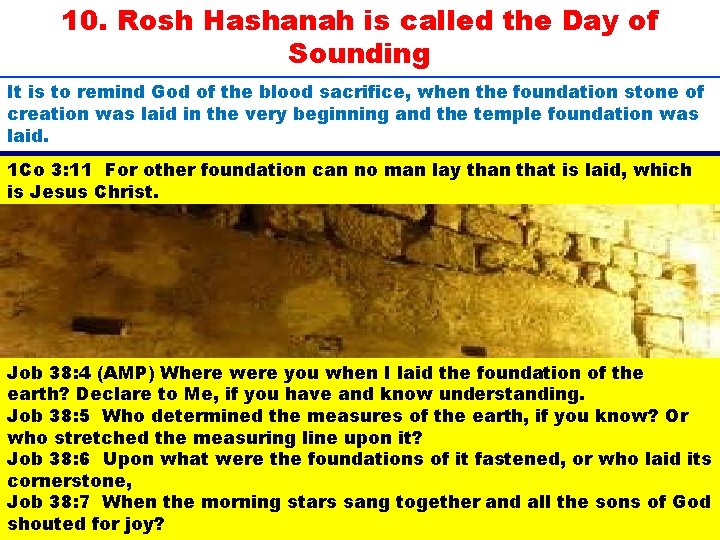 10. Rosh Hashanah is called the Day of Sounding

It is to remind God of the blood sacrifice, when the foundation stone of creation was laid in the very beginning and the temple foundation was laid.

1Co 3:11 For other foundation can no man lay than that is laid, which is Jesus Christ.

Job 38:4 (AMP) Where were you when I laid the foundation of the earth? Declare to Me, if you have and know understanding.
Job 38:5 Who determined the measures of the earth, if you know? Or who stretched the measuring line upon it?
Job 38:6 Upon what were the foundations of it fastened, or who laid its cornerstone,
Job 38:7 When the morning stars sang together and all the sons of God shouted for joy?